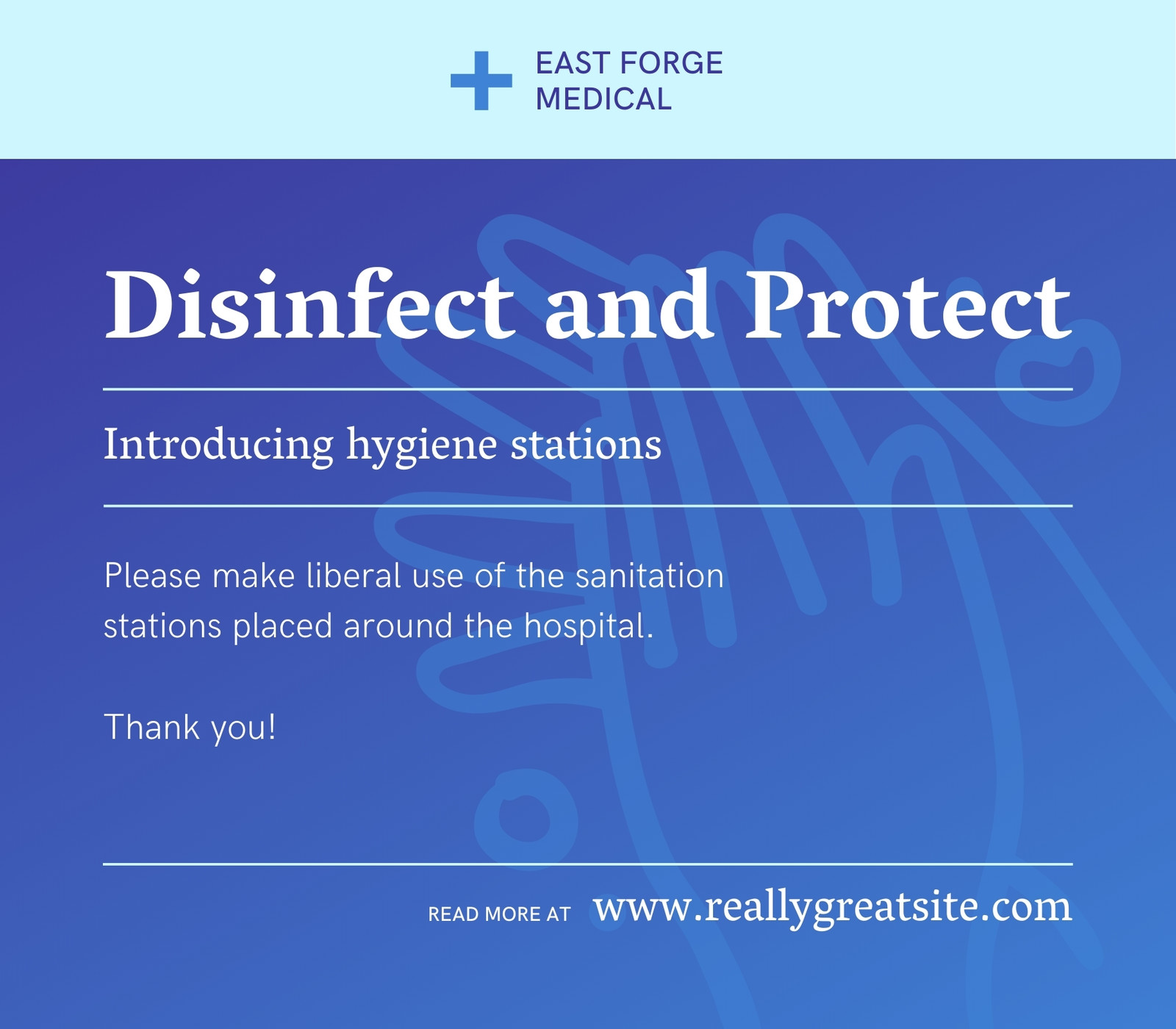 EAST FORGE
MEDICAL

Disinfect and Protect

Introducing hygiene stations

Please make liberal use of the sanitation stations placed around the hospital.

Thank you!

READ MORE AT www.reallygreatsite.com